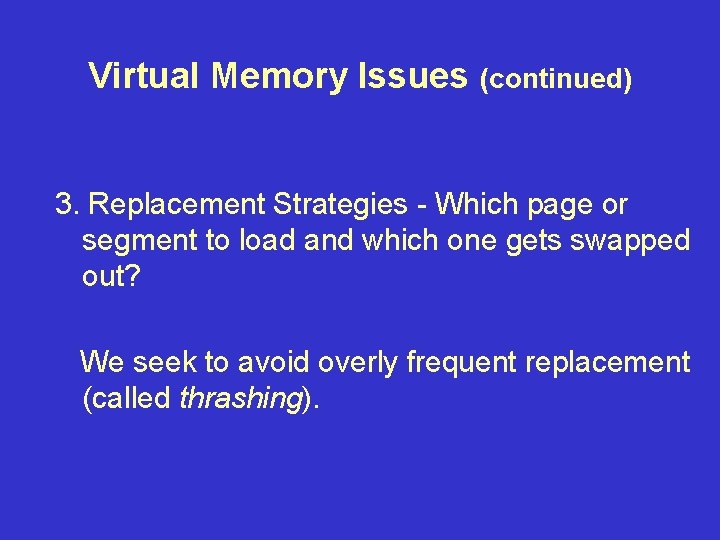 Virtual Memory Issues (continued)

3. Replacement Strategies - Which page or segment to load and which one gets swapped out?

We seek to avoid overly frequent replacement (called thrashing).